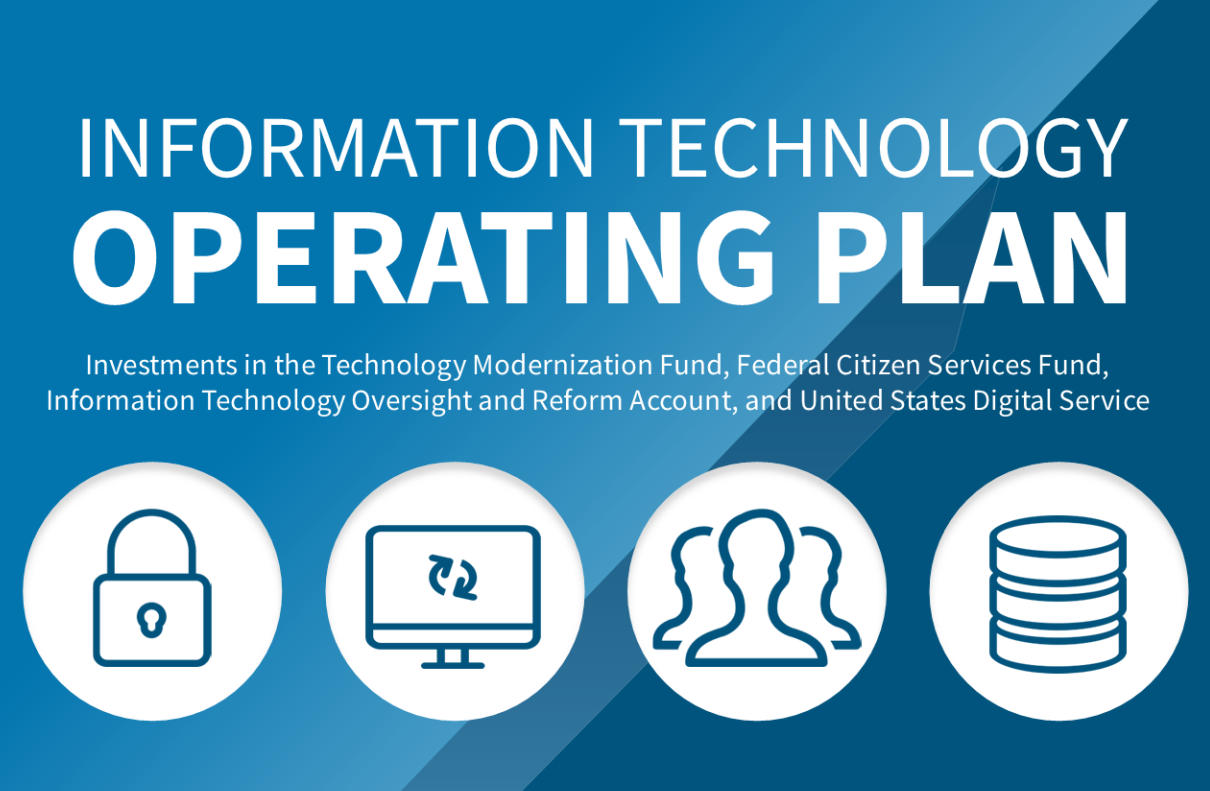 INFORMATION TECHNOLOGY
OPERATING PLAN

Investments in the Technology Modernization Fund, Federal Citizen Services Fund, Information Technology Oversight and Reform Account, and United States Digital Service